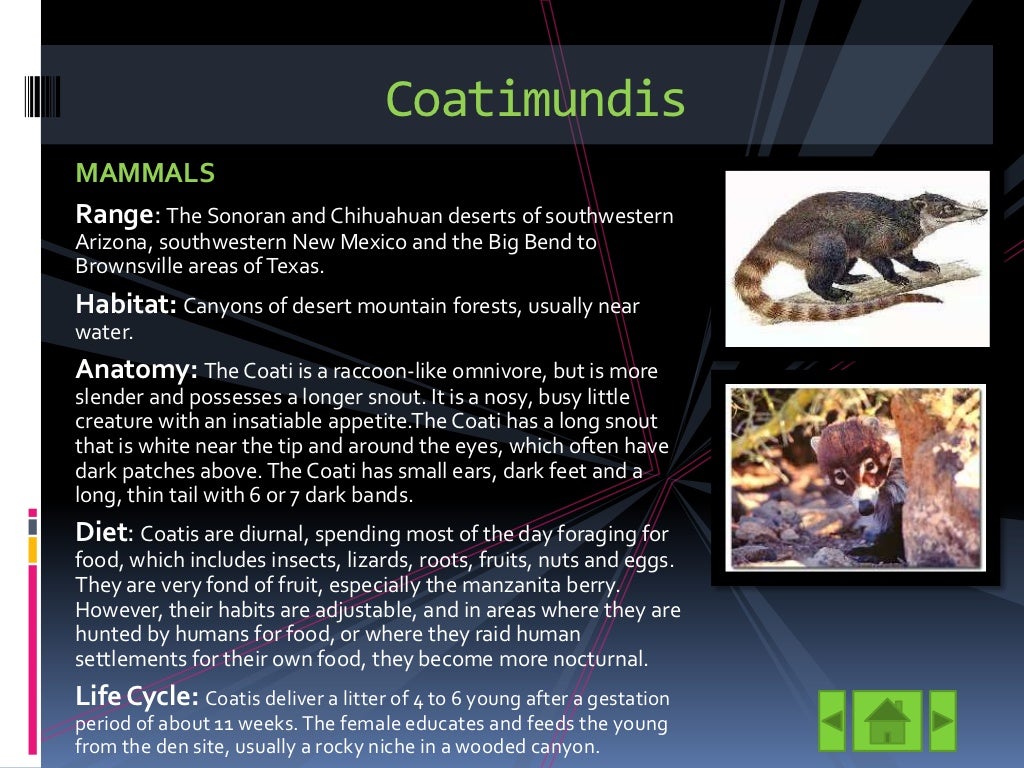 Coatimundis

MAMMALS

Range: The Sonoran and Chihuahuan deserts of southwestern Arizona, southwestern New Mexico and the Big Bend to Brownsville areas of Texas.

Habitat: Canyons of desert mountain forests, usually near water.

Anatomy: The Coati is a raccoon-like omnivore, but is more slender and possesses a longer snout. It is a nosy, busy little creature with an insatiable appetite.The Coati has a long snout that is white near the tip and around the eyes, which often have dark patches above. The Coati has small ears, dark feet and a long, thin tail with 6 or 7 dark bands.

Diet: Coatis are diurnal, spending most of the day foraging for food, which includes insects, lizards, roots, fruits, nuts and eggs. They are very fond of fruit, especially the manzanita berry. However, their habits are adjustable, and in areas where they are hunted by humans for food, or where they raid human settlements for their own food, they become more nocturnal.

Life Cycle: Coatis deliver a litter of 4 to 6 young after a gestation period of about 11 weeks. The female educates and feeds the young from the den site, usually a rocky niche in a wooded canyon.